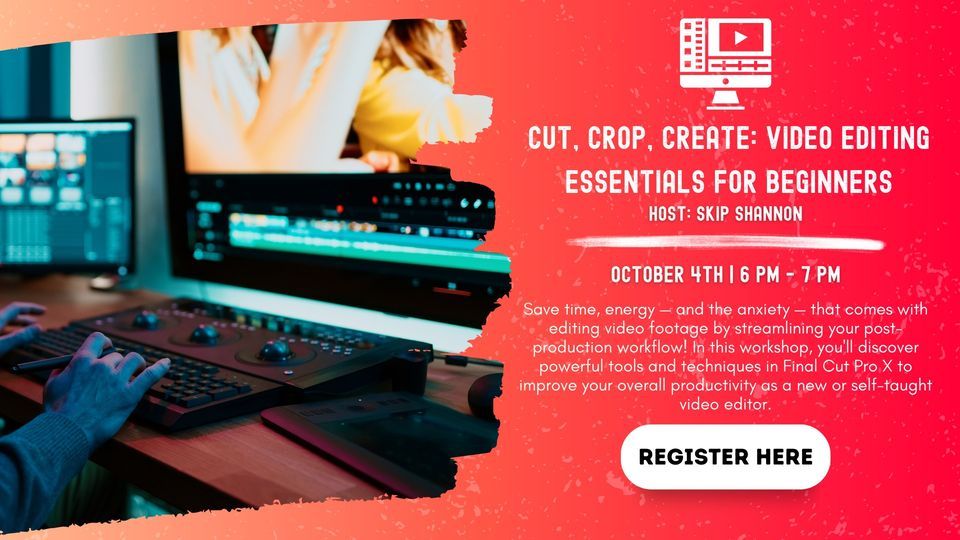 CUT, CROP, CREATE: VIDEO EDITING ESSENTIALS FOR BEGINNERS
HOST: SKIP SHANNON

OCTOBER 4TH | 6 PM - 7 PM

Save time, energy — and the anxiety — that comes with editing video footage by streamlining your post-production workflow! In this workshop, you'll discover powerful tools and techniques in Final Cut Pro X to improve your overall productivity as a new or self-taught video editor.

REGISTER HERE